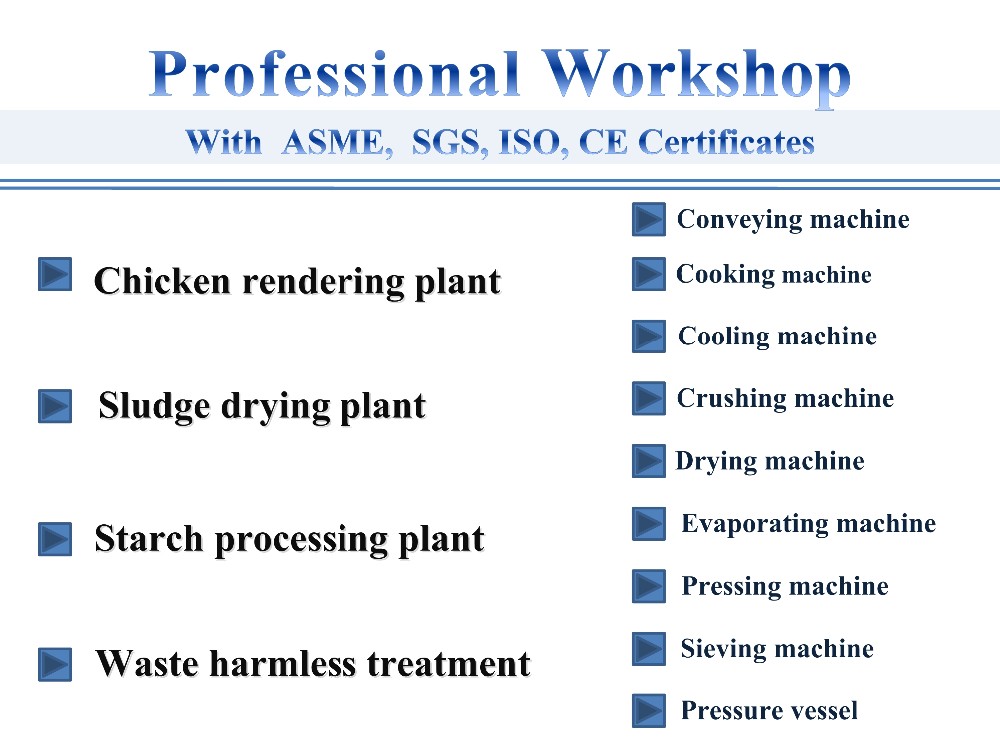 Professional Workshop

With ASME, SGS, ISO, CE Certificates

Chicken rendering plant

Sludge drying plant

Starch processing plant

Waste harmless treatment

Conveying machine

Cooking machine

Cooling machine

Crushing machine

Drying machine

Evaporating machine

Pressing machine

Sieving machine

Pressure vessel